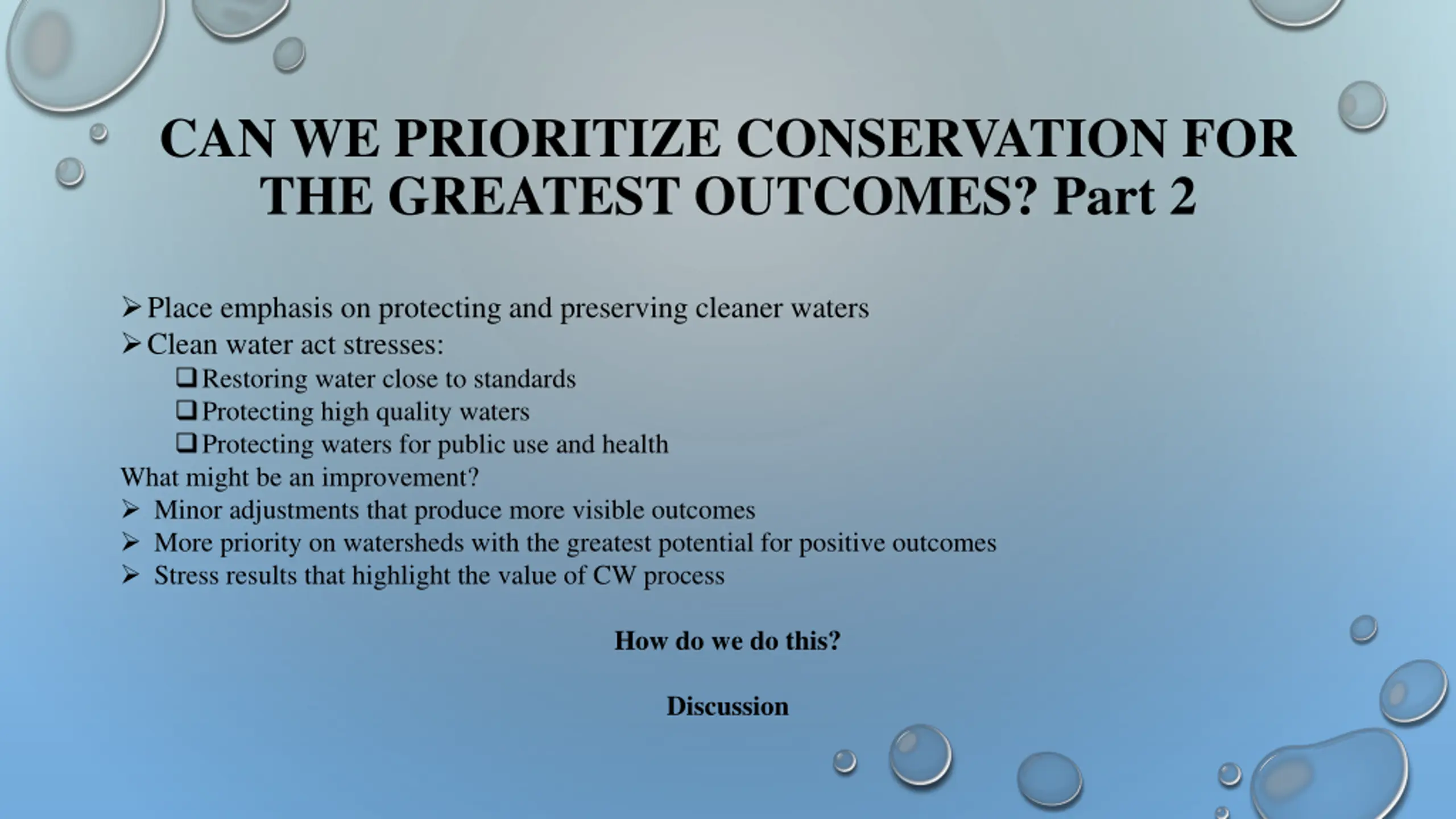 CAN WE PRIORITIZE CONSERVATION FOR THE GREATEST OUTCOMES? Part 2

➢ Place emphasis on protecting and preserving cleaner waters
➢ Clean water act stresses:
❑ Restoring water close to standards
❑ Protecting high quality waters
❑ Protecting waters for public use and health
What might be an improvement?
➢ Minor adjustments that produce more visible outcomes
➢ More priority on watersheds with the greatest potential for positive outcomes
➢ Stress results that highlight the value of CW process

How do we do this?

Discussion